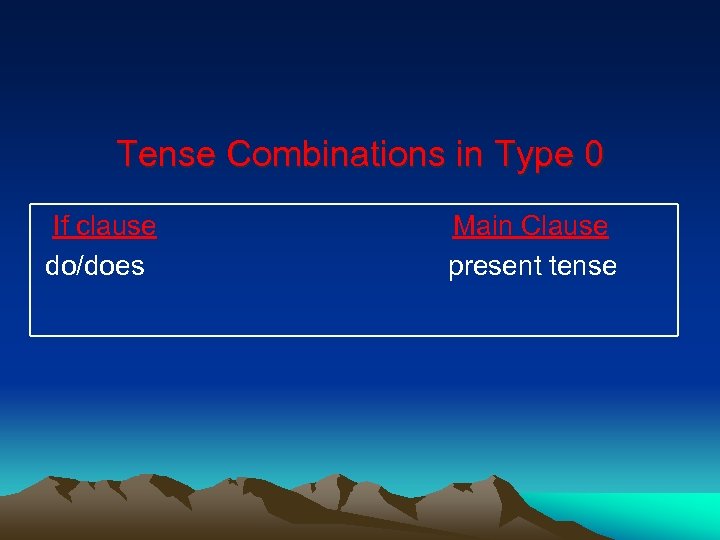 Tense Combinations in Type 0

| If clause | Main Clause |
|---|---|
| do/does | present tense |